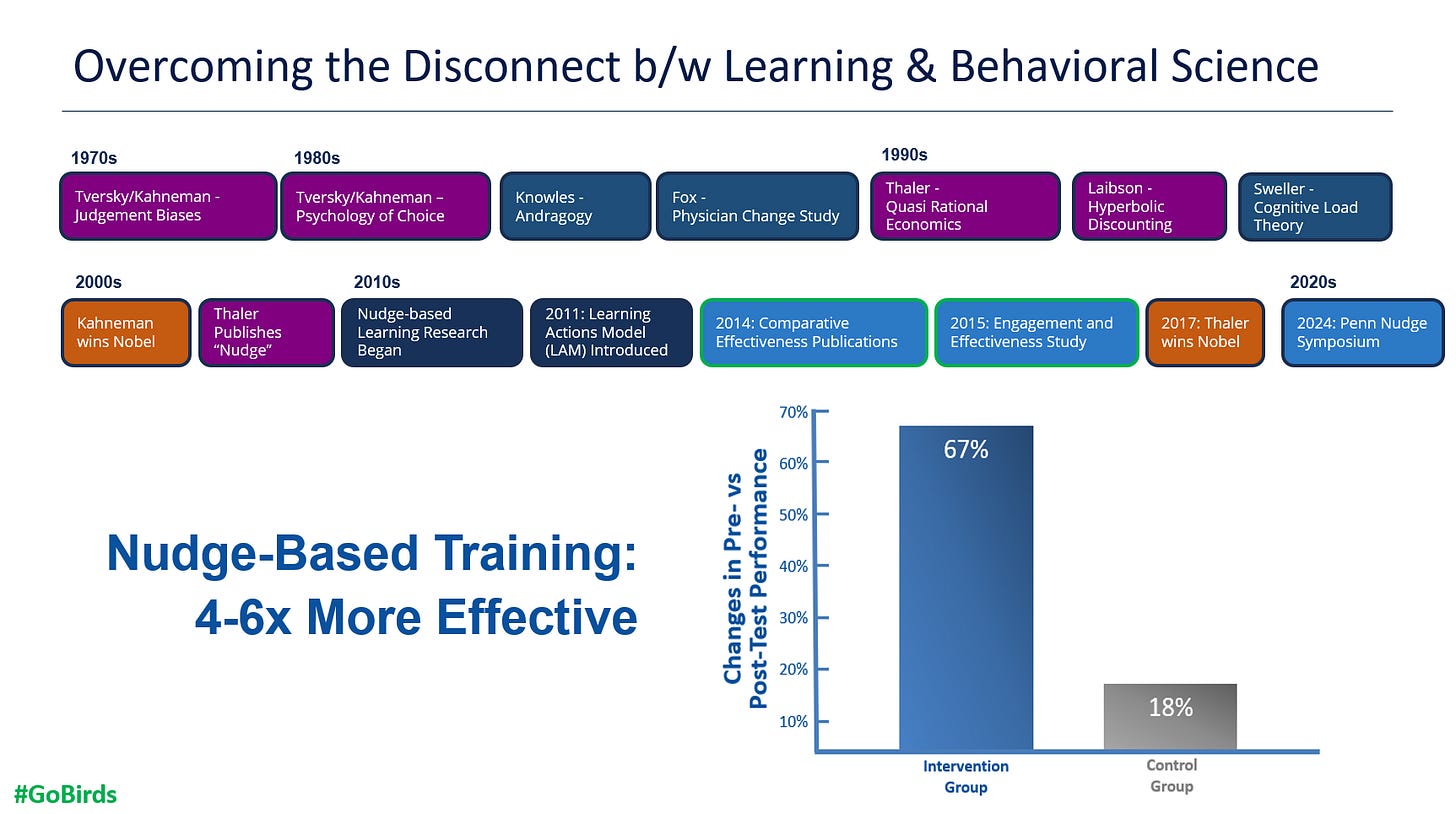 Overcoming the Disconnect b/w Learning & Behavioral Science

1970s

Tversky/Kahneman - Judgement Biases

1980s

Tversky/Kahneman – Psychology of Choice

Knowles - Andragogy

Fox - Physician Change Study

1990s

Thaler - Quasi Rational Economics

Laibson - Hyperbolic Discounting

Sweller - Cognitive Load Theory

2000s

Kahneman wins Nobel

Thaler Publishes "Nudge"

2010s

Nudge-based Learning Research Began

2011: Learning Actions Model (LAM) Introduced

2014: Comparative Effectiveness Publications

2015: Engagement and Effectiveness Study

2017: Thaler wins Nobel

2020s

2024: Penn Nudge Symposium

Nudge-Based Training: 4-6x More Effective

Changes in Pre- vs Post-Test Performance

70%
60%
50%
40%
30%
20%
10%

67%

18%

Intervention Group

Control Group

#GoBirds